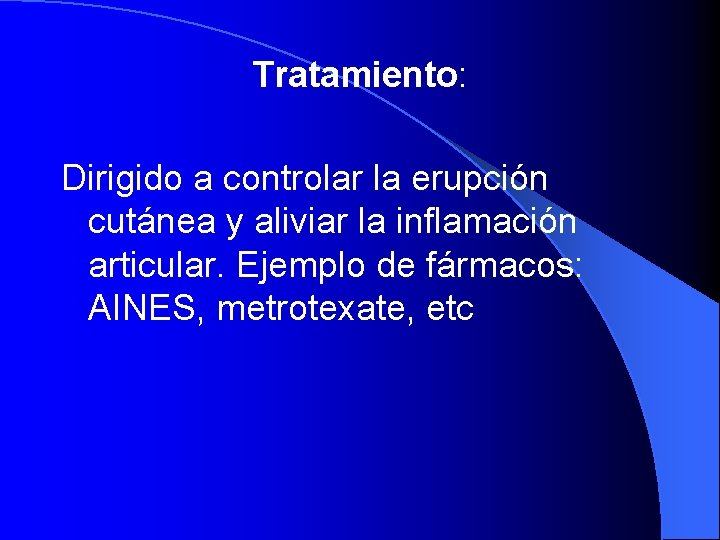 Tratamiento:

Dirigido a controlar la erupción cutánea y aliviar la inflamación articular. Ejemplo de fármacos: AINES, metrotexate, etc